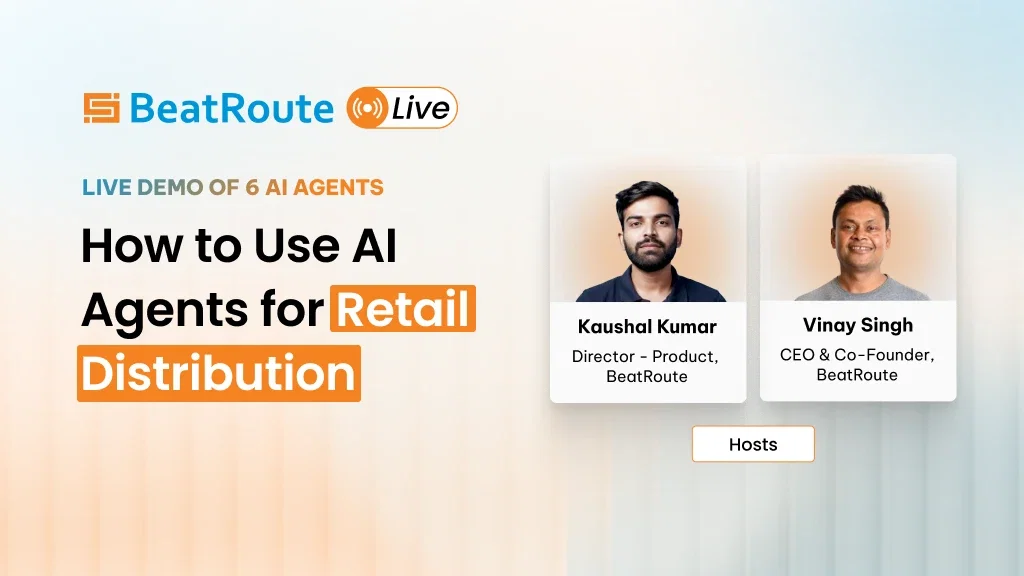 BeatRoute Live

LIVE DEMO OF 6 AI AGENTS

How to Use AI Agents for Retail Distribution

Kaushal Kumar
Director - Product, BeatRoute

Vinay Singh
CEO & Co-Founder, BeatRoute

Hosts